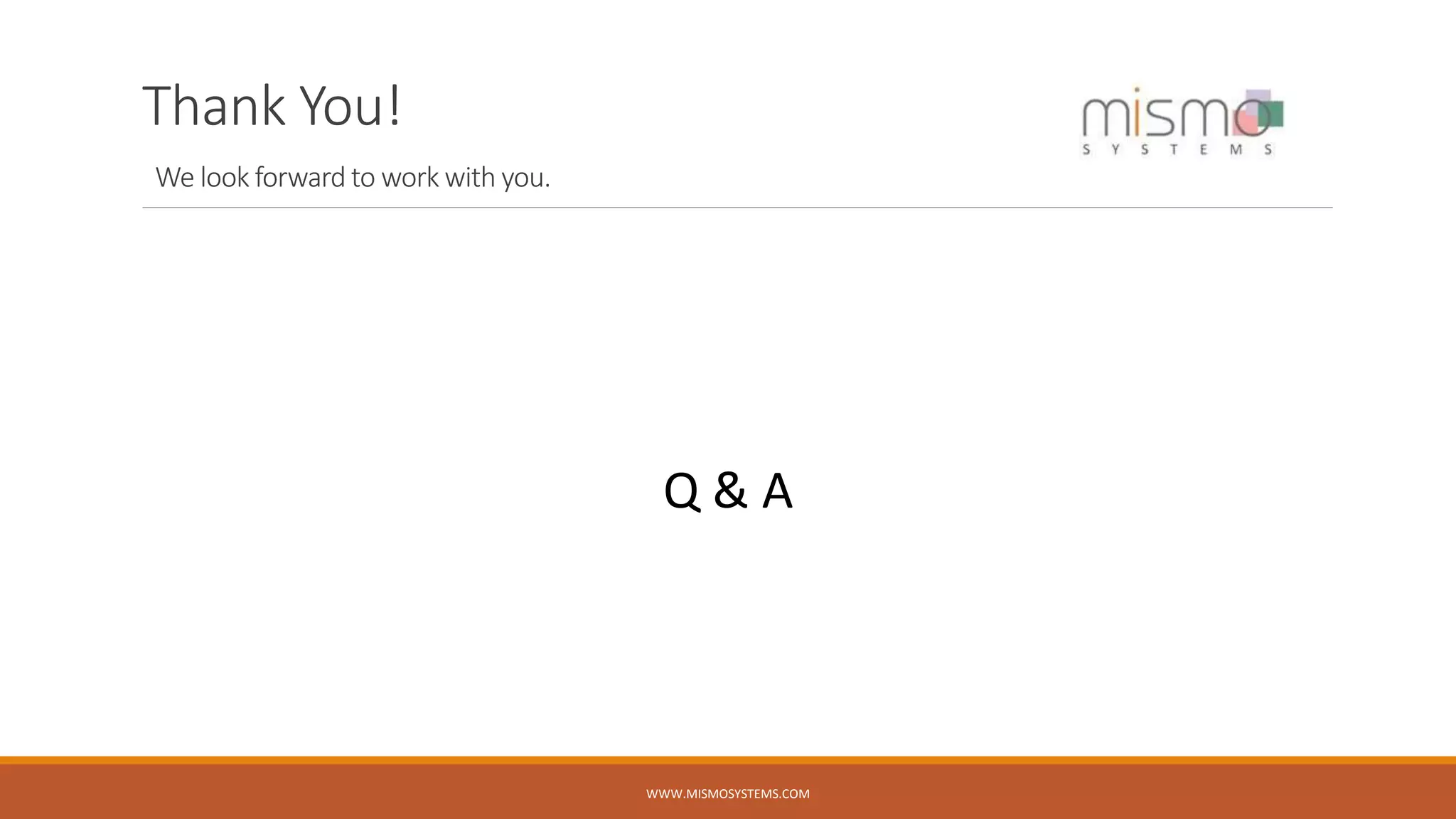 Thank You!

mismo
SYSTEMS

We look forward to work with you.

Q & A

WWW.MISMOSYSTEMS.COM